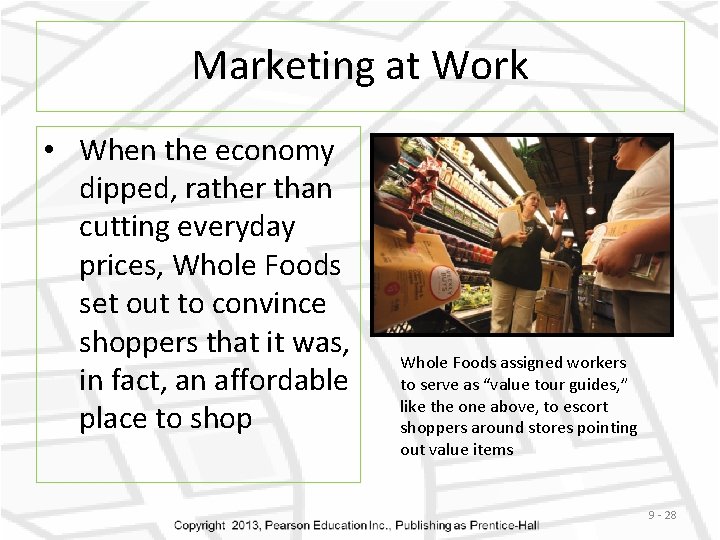 Marketing at Work

• When the economy dipped, rather than cutting everyday prices, Whole Foods set out to convince shoppers that it was, in fact, an affordable place to shop

Whole Foods assigned workers to serve as “value tour guides,” like the one above, to escort shoppers around stores pointing out value items

9 - 28

Copyright 2013, Pearson Education Inc., Publishing as Prentice-Hall